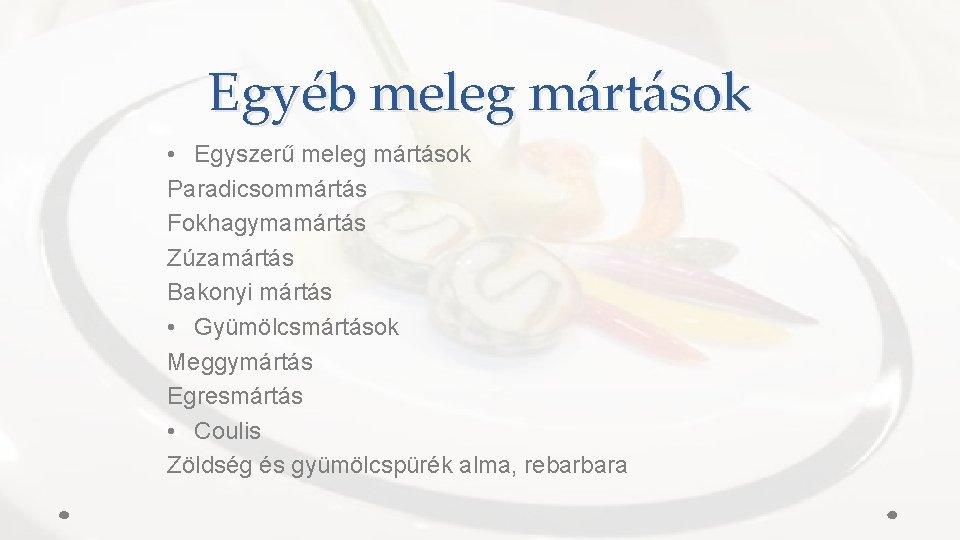 Egyéb meleg mártások

• Egyszerű meleg mártások
Paradicsommártás
Fokhagymamártás
Zúzamártás
Bakonyi mártás
• Gyümölcsmártások
Meggymártás
Egresmártás
• Coulis
Zöldség és gyümölcspürék alma, rebarbara